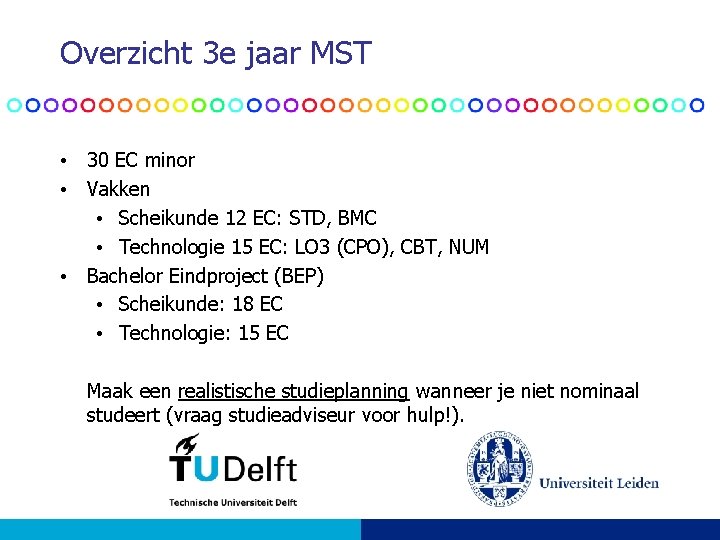 Overzicht 3e jaar MST

• 30 EC minor
• Vakken
• Scheikunde 12 EC: STD, BMC
• Technologie 15 EC: LO3 (CPO), CBT, NUM
• Bachelor Eindproject (BEP)
• Scheikunde: 18 EC
• Technologie: 15 EC

Maak een realistische studieplanning wanneer je niet nominaal studeert (vraag studieadviseur voor hulp!).

TUDelft
Technische Universiteit Delft

Universiteit Leiden